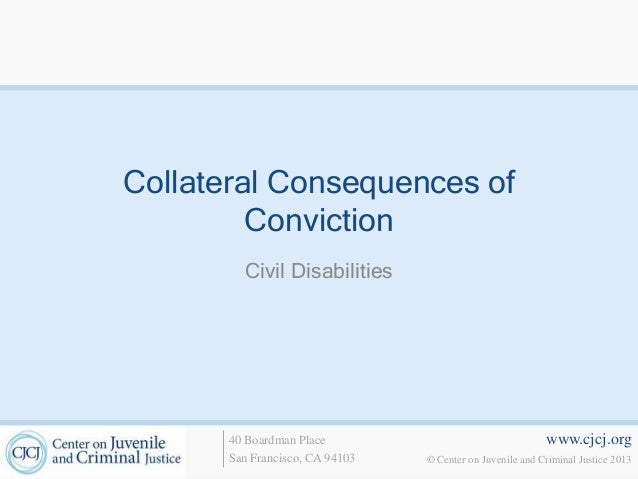 Collateral Consequences of Conviction

Civil Disabilities

CJCJ Center on Juvenile and Criminal Justice

40 Boardman Place
San Francisco, CA 94103

www.cjcj.org
© Center on Juvenile and Criminal Justice 2013